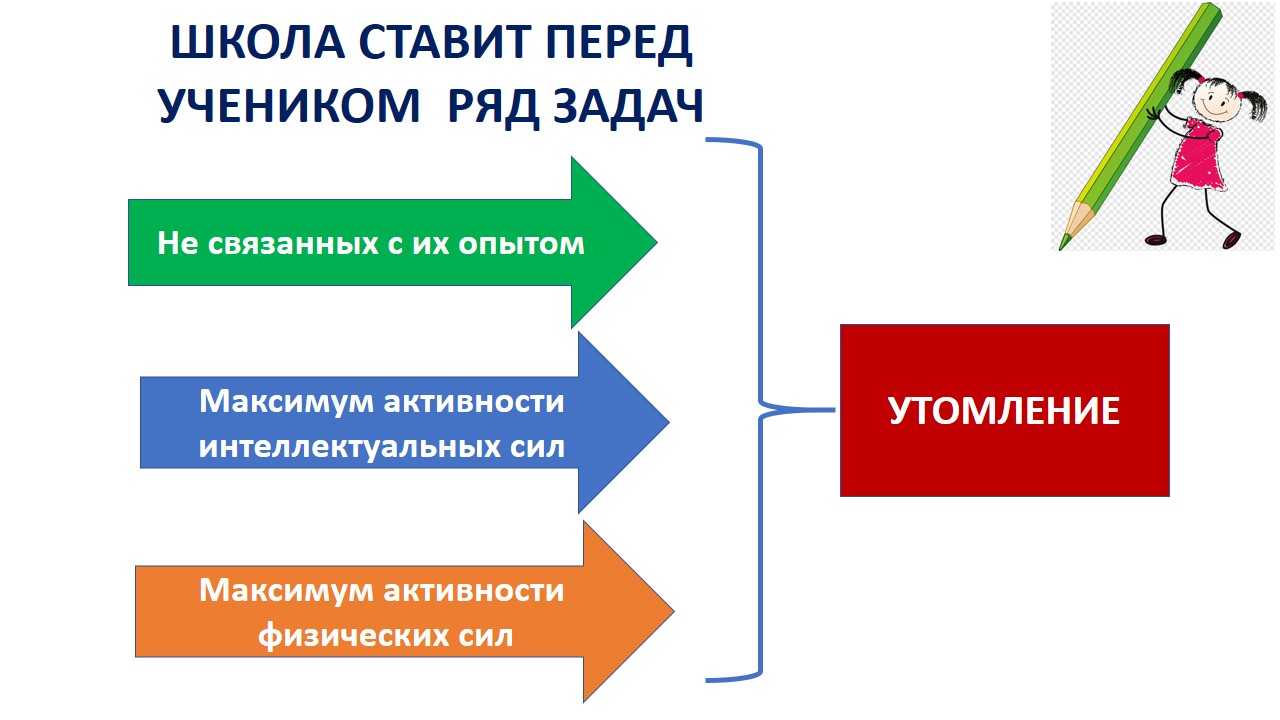 ШКОЛА СТАВИТ ПЕРЕД УЧЕНИКОМ РЯД ЗАДАЧ

Не связанных с их опытом

Максимум активности интеллектуальных сил

Максимум активности физических сил

УТОМЛЕНИЕ